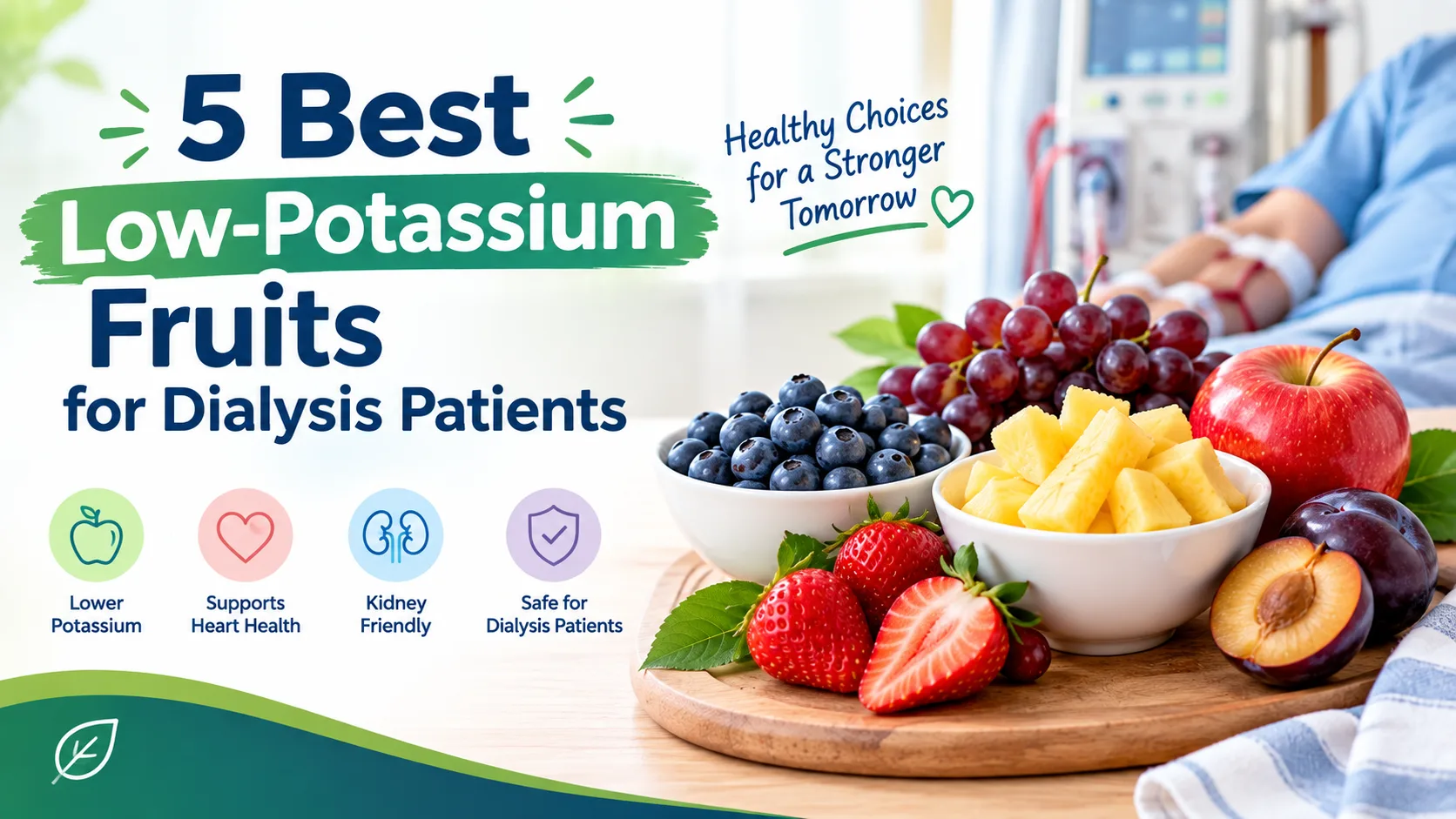 5 Best
Low-Potassium
Fruits
for Dialysis Patients

Healthy Choices for a Stronger Tomorrow

Lower Potassium

Supports Heart Health

Kidney Friendly

Safe for Dialysis Patients